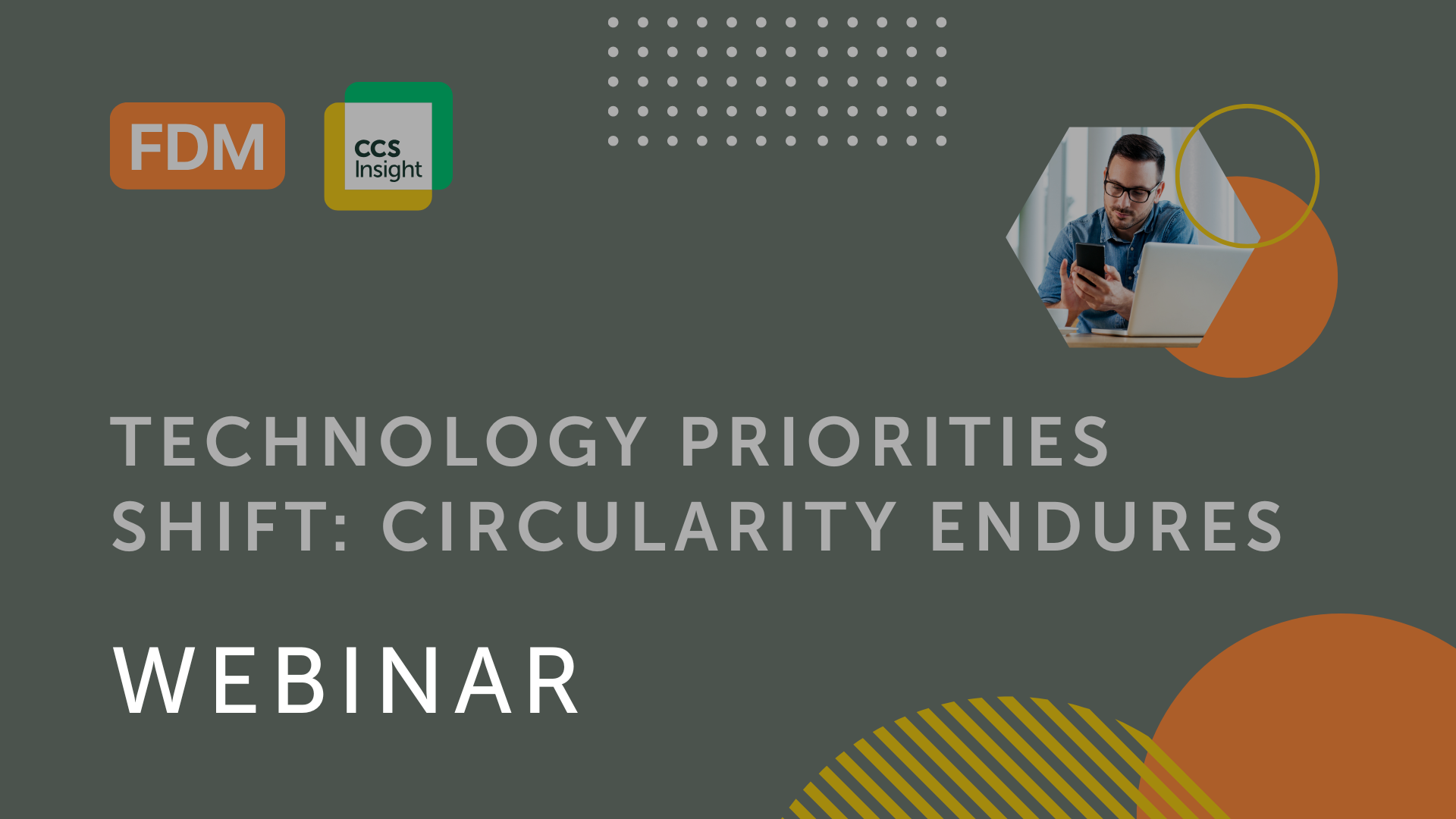 FDM

CCS Insight

TECHNOLOGY PRIORITIES SHIFT: CIRCULARITY ENDURES

WEBINAR